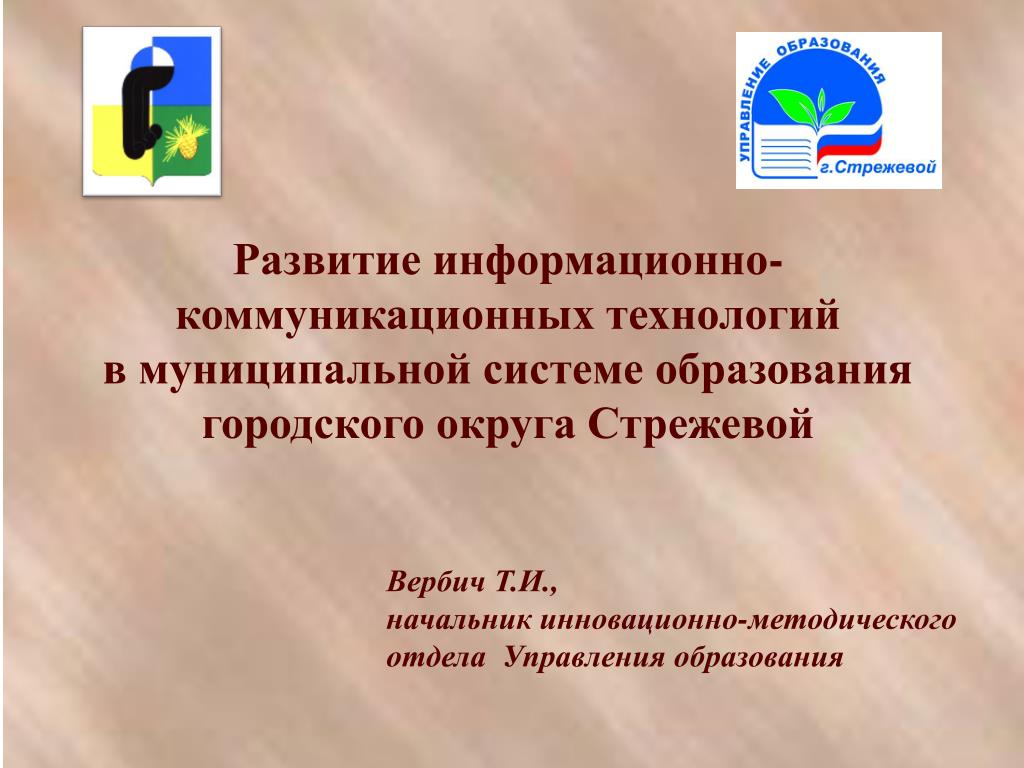 УПРАВЛЕНИЕ ОБРАЗОВАНИЯ
г.Стрежевой

Развитие информационно-коммуникационных технологий в муниципальной системе образования городского округа Стрежевой

Вербич Т.И.,
начальник инновационно-методического отдела Управления образования